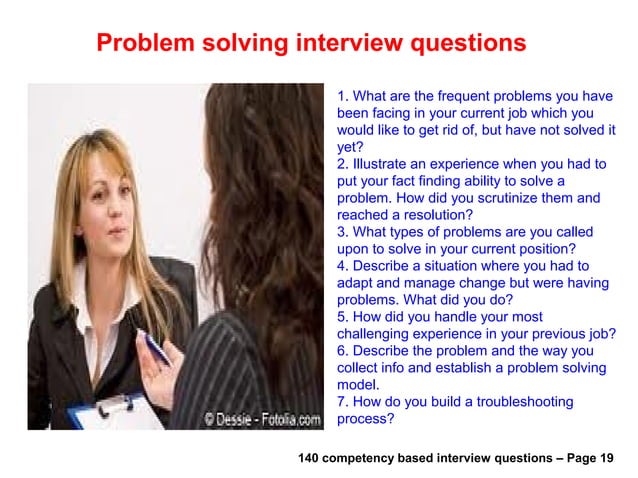 Problem solving interview questions

© Dessie - Fotolia.com

1. What are the frequent problems you have been facing in your current job which you would like to get rid of, but have not solved it yet?
2. Illustrate an experience when you had to put your fact finding ability to solve a problem. How did you scrutinize them and reached a resolution?
3. What types of problems are you called upon to solve in your current position?
4. Describe a situation where you had to adapt and manage change but were having problems. What did you do?
5. How did you handle your most challenging experience in your previous job?
6. Describe the problem and the way you collect info and establish a problem solving model.
7. How do you build a troubleshooting process?

140 competency based interview questions – Page 19